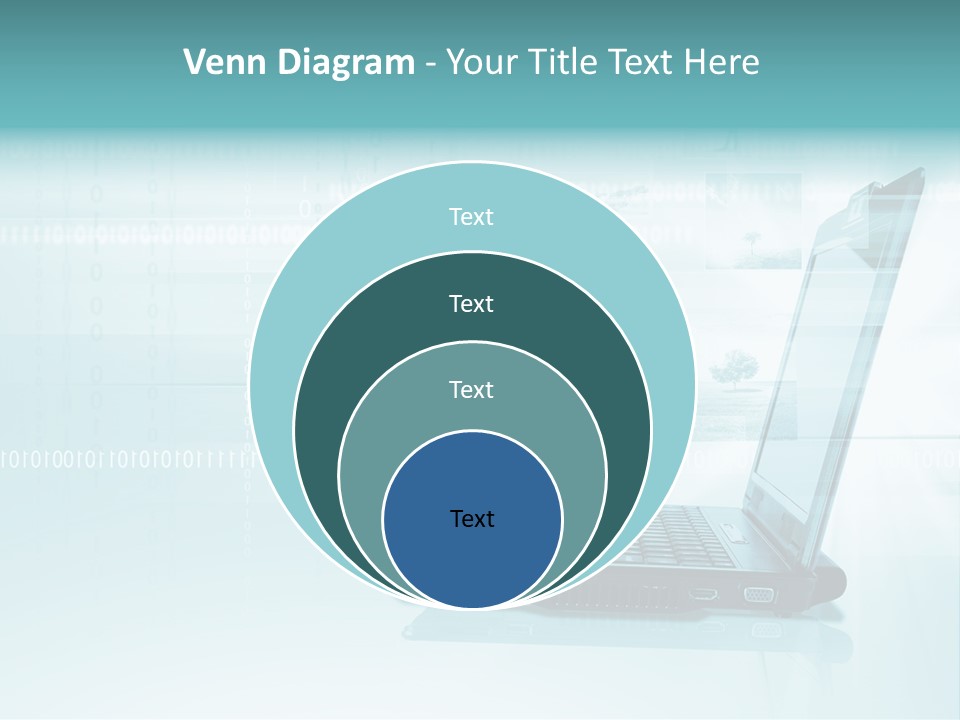 Venn Diagram - Your Title Text Here

Text

Text

Text

Text